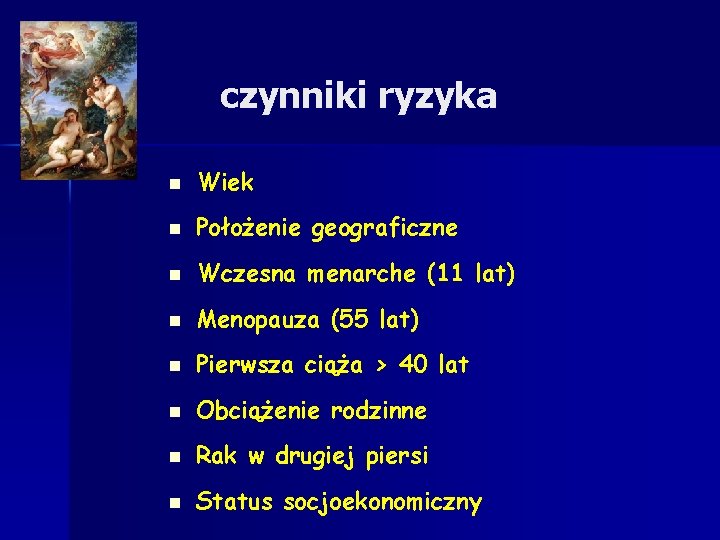 czynniki ryzyka

- Wiek
- Położenie geograficzne
- Wczesna menarche (11 lat)
- Menopauza (55 lat)
- Pierwsza ciąża > 40 lat
- Obciążenie rodzinne
- Rak w drugiej piersi
- Status socjoekonomiczny